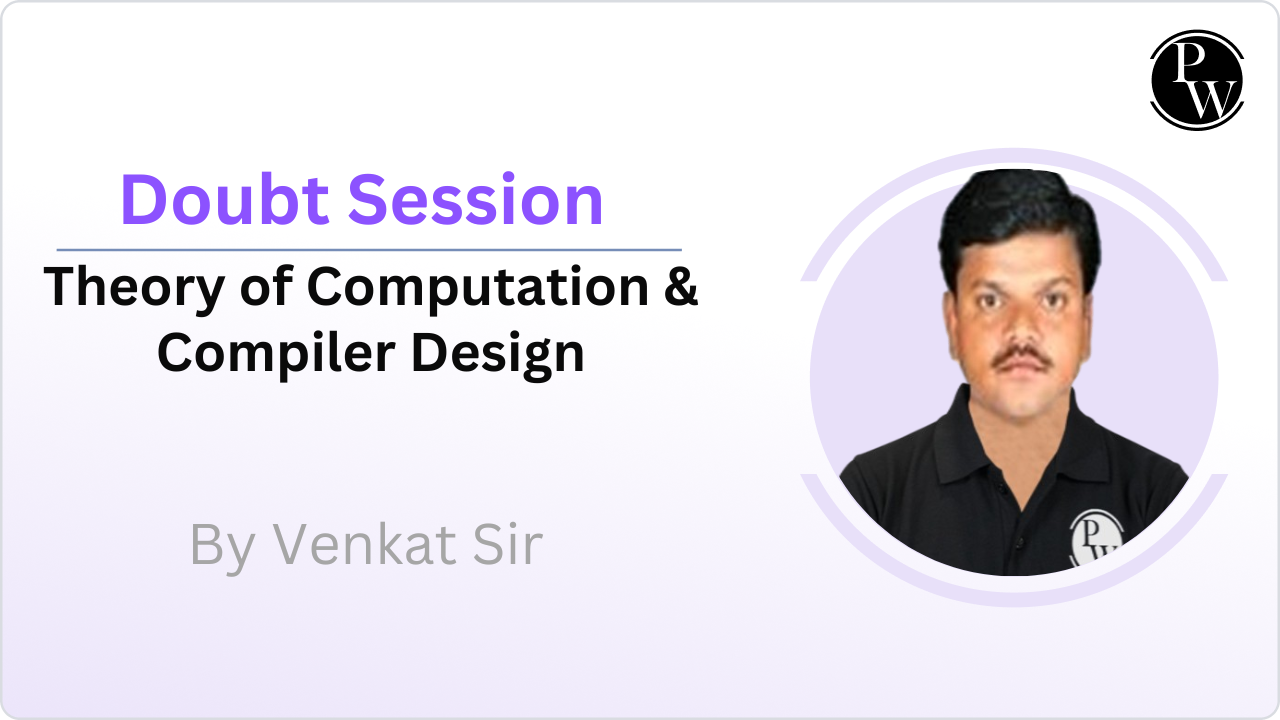 PW

Doubt Session

Theory of Computation & Compiler Design

By Venkat Sir

PW